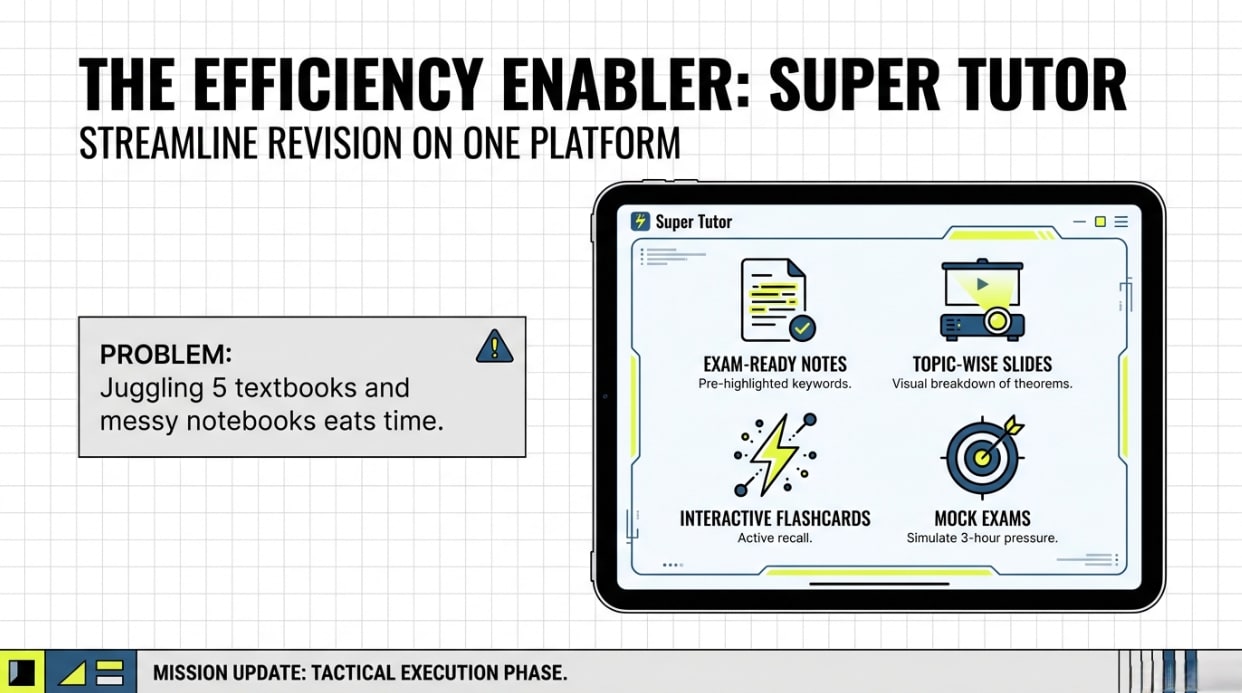 THE EFFICIENCY ENABLER: SUPER TUTOR
STREAMLINE REVISION ON ONE PLATFORM

PROBLEM:
Juggling 5 textbooks and messy notebooks eats time.

Super Tutor

EXAM-READY NOTES
Pre-highlighted keywords.

TOPIC-WISE SLIDES
Visual breakdown of theorems.

INTERACTIVE FLASHCARDS
Active recall.

MOCK EXAMS
Simulate 3-hour pressure.

MISSION UPDATE: TACTICAL EXECUTION PHASE.